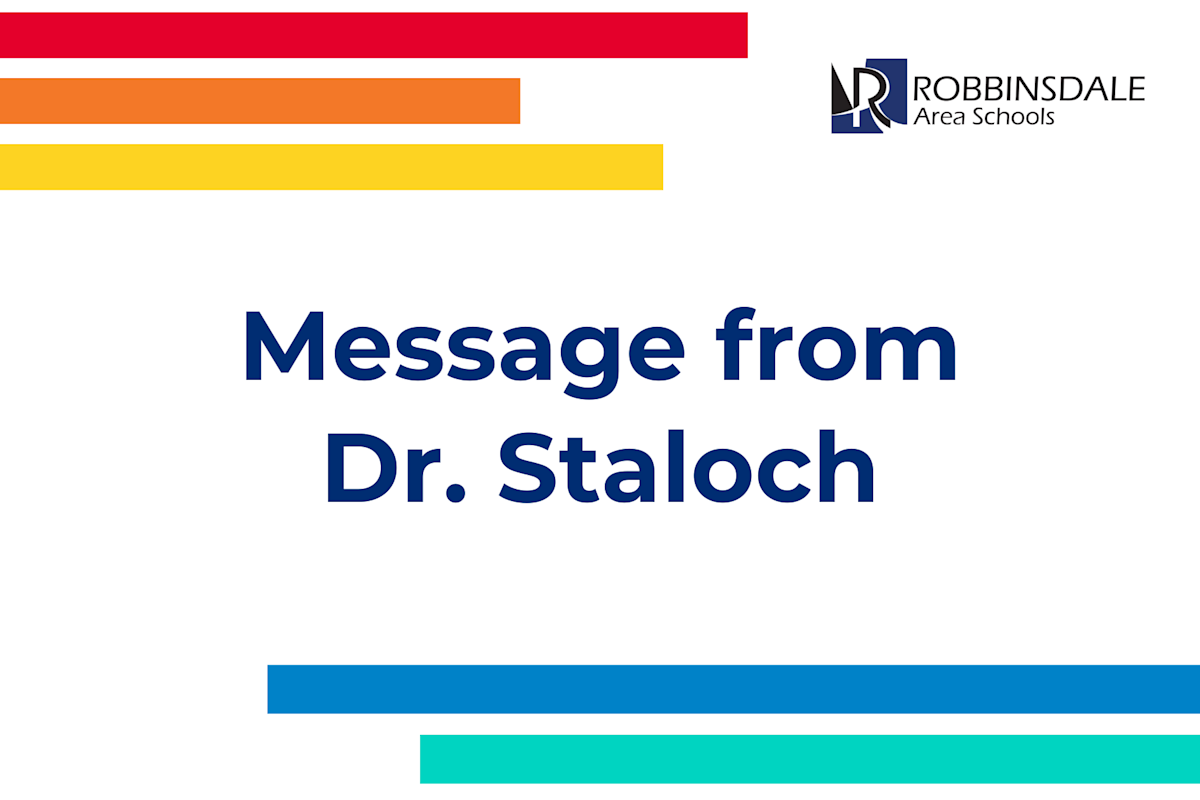 ROBBINSDALE
Area Schools

Message from Dr. Staloch